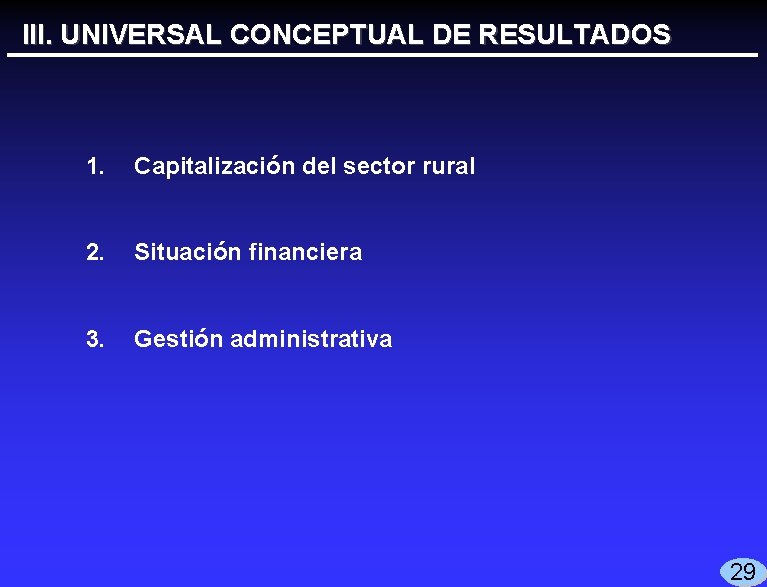 III. UNIVERSAL CONCEPTUAL DE RESULTADOS

1. Capitalización del sector rural

2. Situación financiera

3. Gestión administrativa

29